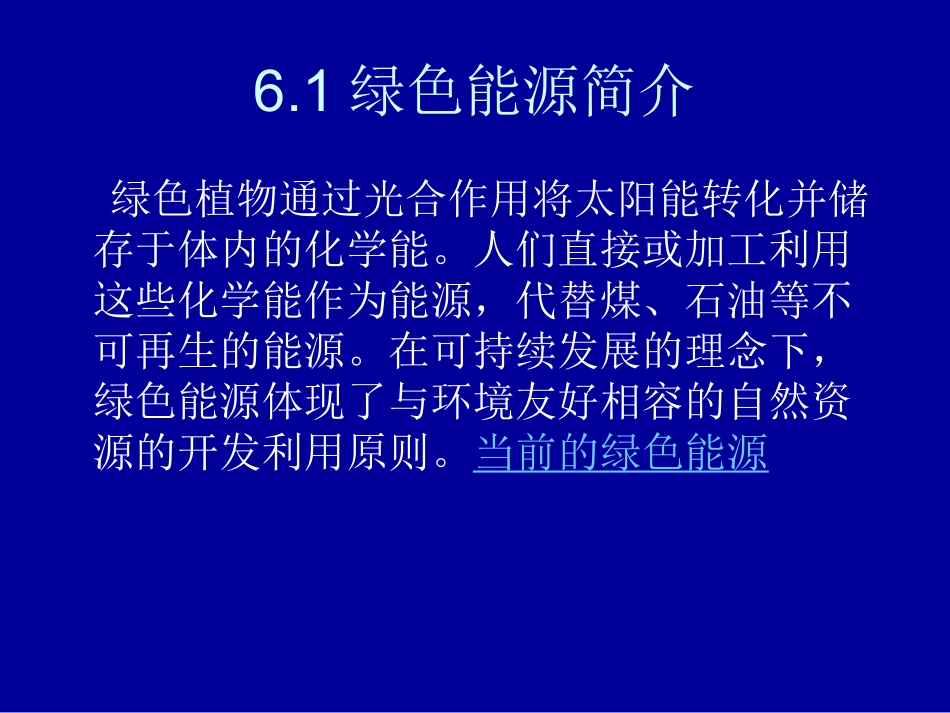 6.1 绿色能源简介

绿色植物通过光合作用将太阳能转化并储存于体内的化学能。人们直接或加工利用这些化学能作为能源，代替煤、石油等不可再生的能源。在可持续发展的理念下，绿色能源体现了与环境友好相容的自然资源的开发利用原则。当前的绿色能源